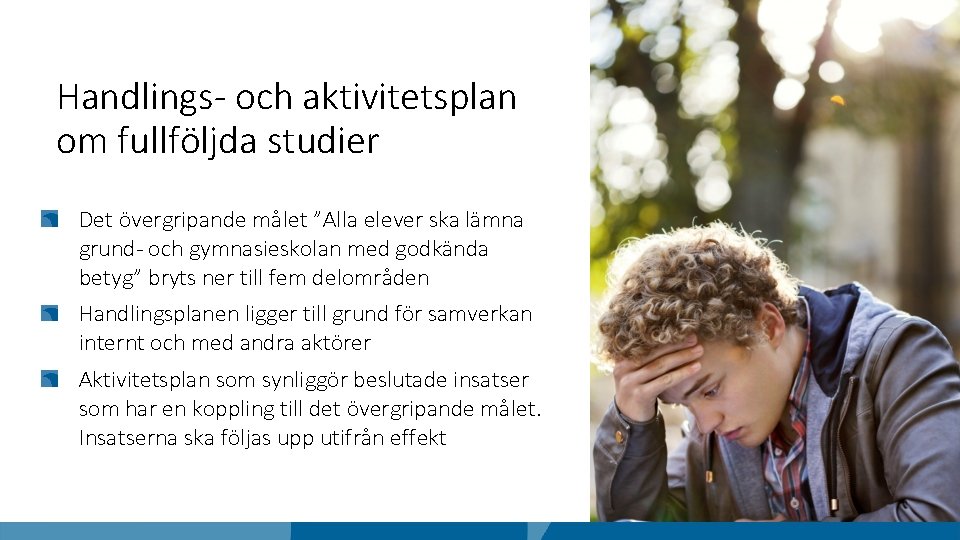 Handlings- och aktivitetsplan om fullföljda studier

Det övergripande målet ”Alla elever ska lämna grund- och gymnasieskolan med godkända betyg” bryts ner till fem delområden

Handlingsplanen ligger till grund för samverkan internt och med andra aktörer

Aktivitetsplan som synliggör beslutade insatser som har en koppling till det övergripande målet. Insatserna ska följas upp utifrån effekt